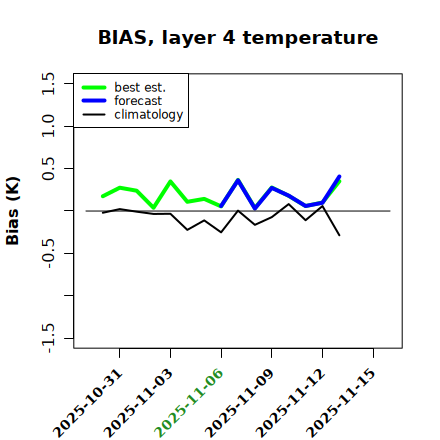 BIAS, layer 4 temperature

best est.
forecast
climatology

Bias (K)

1.5
1.0
0.5
-0.5
-1.5

2025-10-31
2025-11-03
2025-11-06
2025-11-09
2025-11-12
2025-11-15